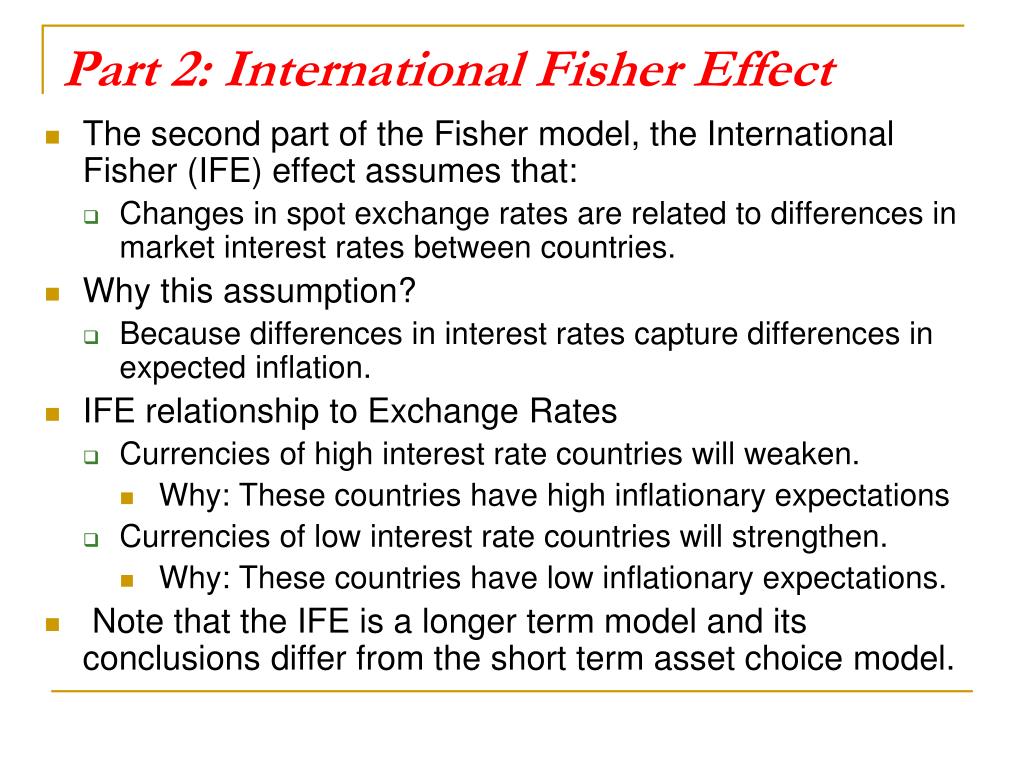 Part 2: International Fisher Effect

The second part of the Fisher model, the International Fisher (IFE) effect assumes that:

Changes in spot exchange rates are related to differences in market interest rates between countries.

Why this assumption?

Because differences in interest rates capture differences in expected inflation.

IFE relationship to Exchange Rates

Currencies of high interest rate countries will weaken.

Why: These countries have high inflationary expectations

Currencies of low interest rate countries will strengthen.

Why: These countries have low inflationary expectations.

Note that the IFE is a longer term model and its conclusions differ from the short term asset choice model.